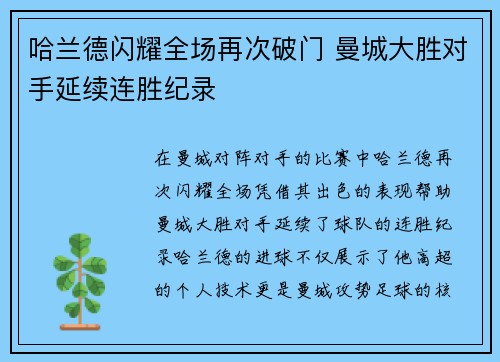 哈兰德闪耀全场再次破门 曼城大胜对手延续连胜纪录

在曼城对阵对手的比赛中哈兰德再次闪耀全场凭借其出色的表现帮助曼城大胜对手延续了球队的连胜纪录哈兰德的进球不仅展示了他高超的个人技术更是曼城攻势足球的核